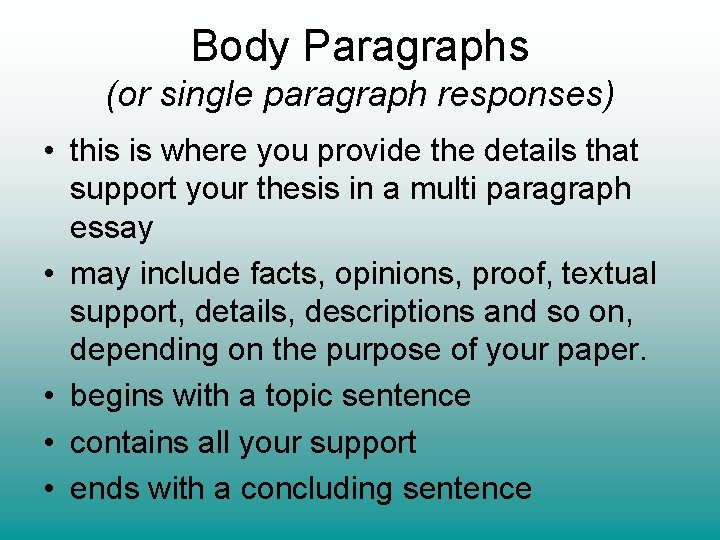 Body Paragraphs
(or single paragraph responses)

• this is where you provide the details that support your thesis in a multi paragraph essay
• may include facts, opinions, proof, textual support, details, descriptions and so on, depending on the purpose of your paper.
• begins with a topic sentence
• contains all your support
• ends with a concluding sentence